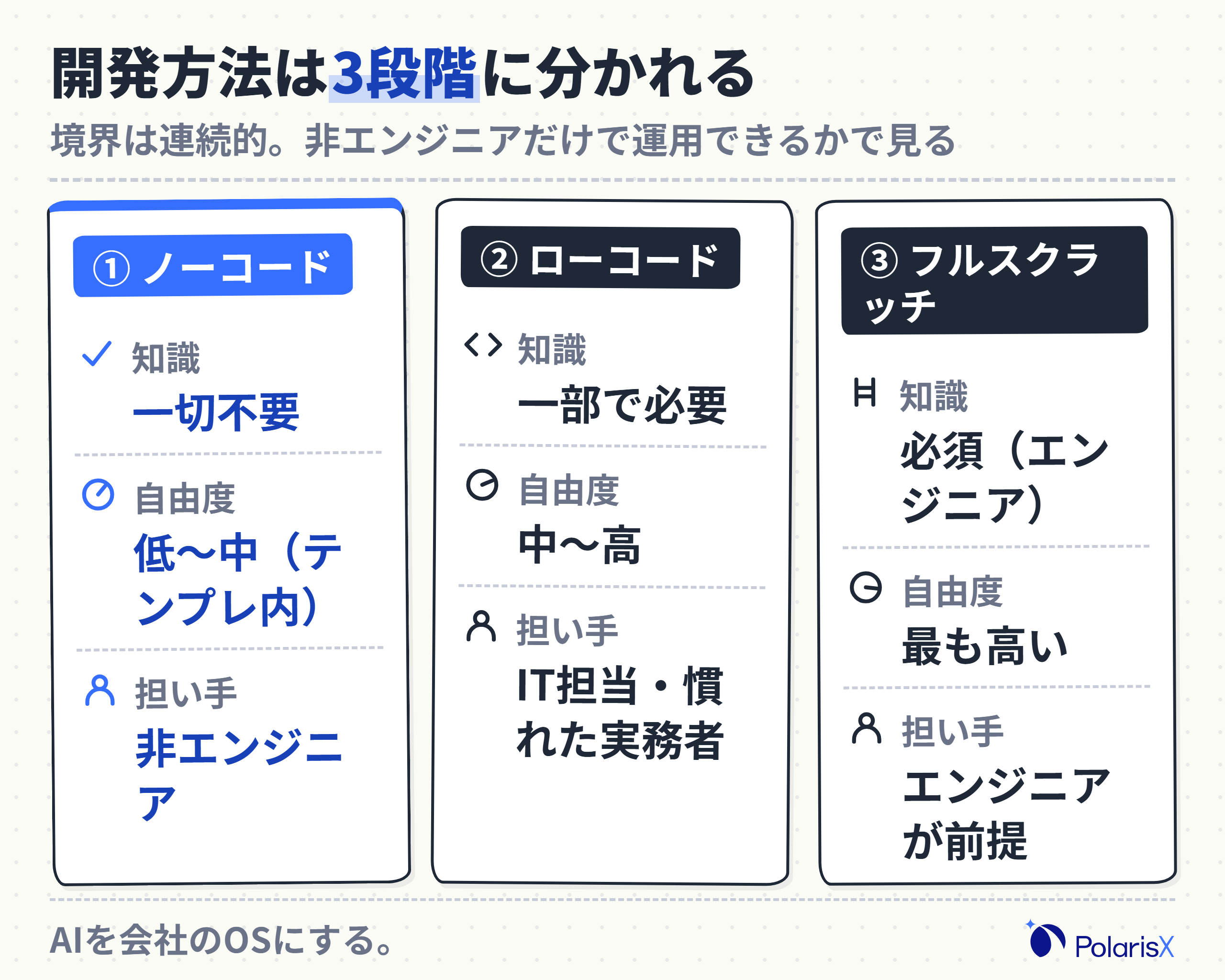 開発方法は3段階に分かれる

境界は連続的。非エンジニアだけで運用できるかで見る

① ノーコード

知識
一切不要

自由度
低〜中（テンプレ内）

担い手
非エンジニア

② ローコード

知識
一部で必要

自由度
中〜高

担い手
IT担当・慣れた実務者

③ フルスクラッチ

知識
必須（エンジニア）

自由度
最も高い

担い手
エンジニアが前提

AIを会社のOSにする。

PolarisX